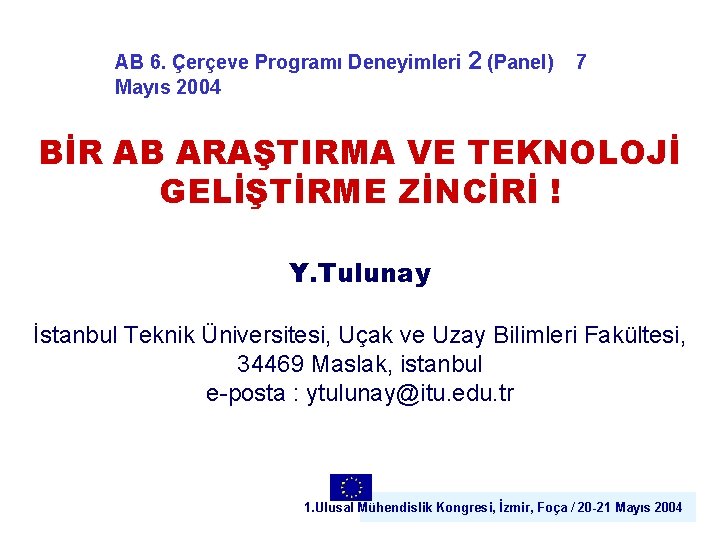 AB 6. Çerçeve Programı Deneyimleri 2 (Panel) 7 Mayıs 2004

BİR AB ARAŞTIRMA VE TEKNOLOJİ GELİŞTİRME ZİNCİRİ !

Y.Tulunay

İstanbul Teknik Üniversitesi, Uçak ve Uzay Bilimleri Fakültesi, 34469 Maslak, istanbul
e-posta : ytulunay@itu.edu.tr

1.Ulusal Mühendislik Kongresi, İzmir, Foça / 20-21 Mayıs 2004